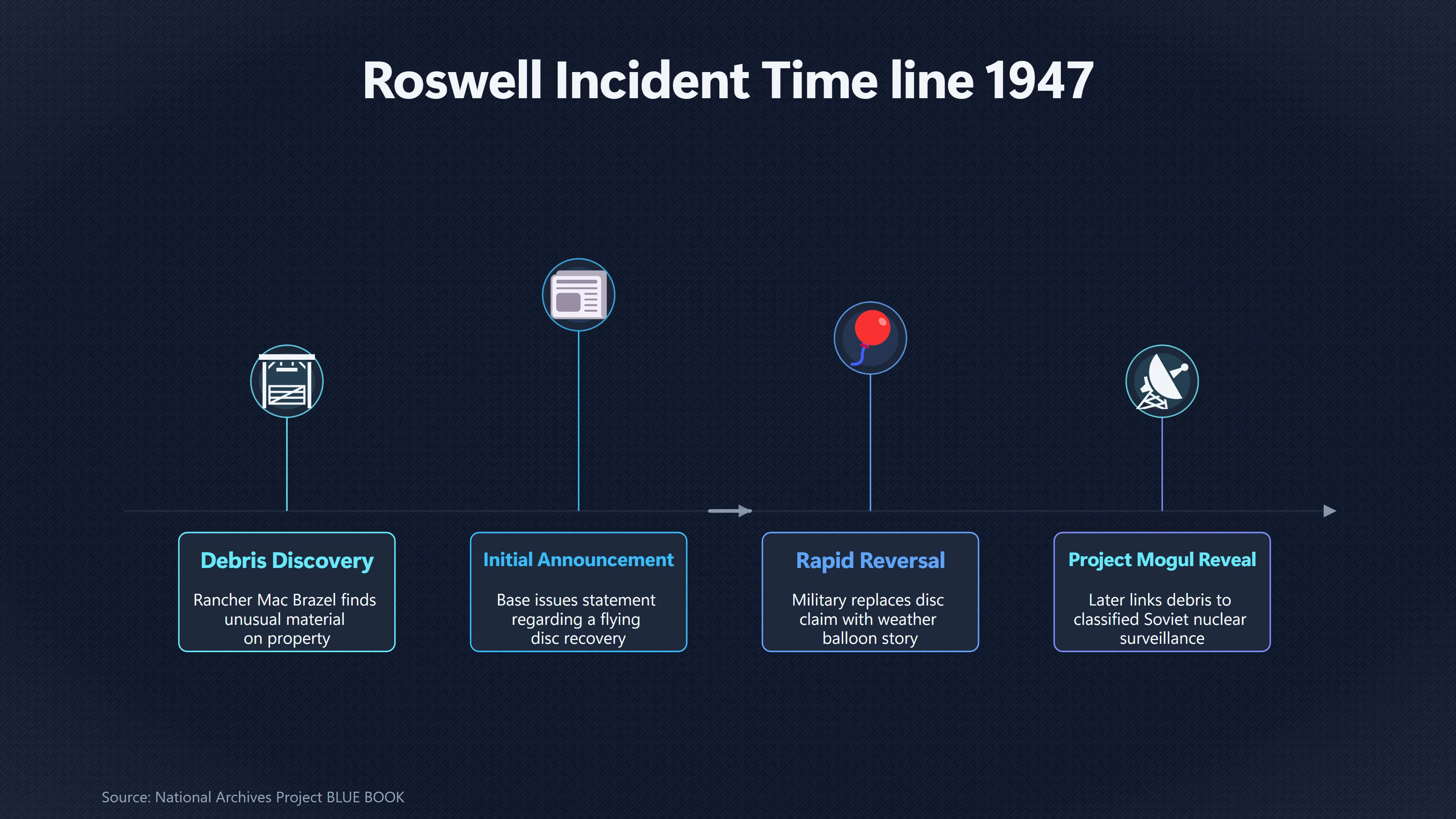 Roswell Incident Time line 1947

Debris Discovery

Rancher Mac Brazel finds unusual material on property

Initial Announcement

Base issues statement regarding a flying disc recovery

Rapid Reversal

Military replaces disc claim with weather balloon story

Project Mogul Reveal

Later links debris to classified Soviet nuclear surveillance

Source: National Archives Project BLUE BOOK